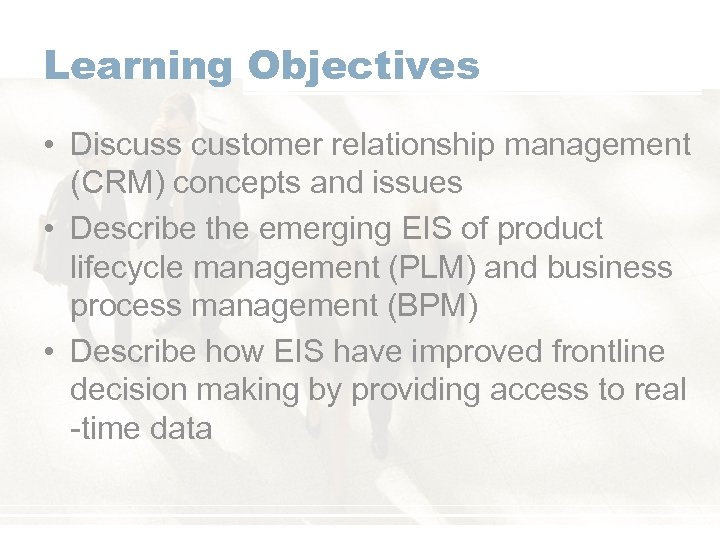 Learning Objectives

• Discuss customer relationship management (CRM) concepts and issues
• Describe the emerging EIS of product lifecycle management (PLM) and business process management (BPM)
• Describe how EIS have improved frontline decision making by providing access to real -time data